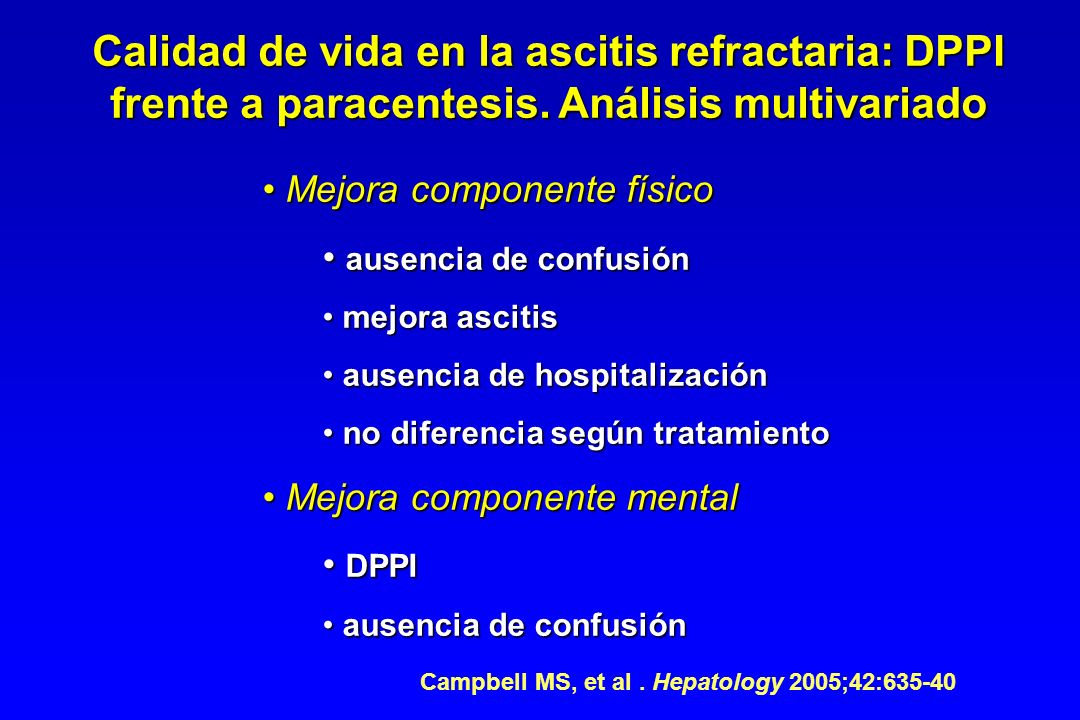 Calidad de vida en la ascitis refractaria: DPPI frente a paracentesis. Análisis multivariado

• Mejora componente físico

• ausencia de confusión

• mejora ascitis

• ausencia de hospitalización

• no diferencia según tratamiento

• Mejora componente mental

• DPPI

• ausencia de confusión

Campbell MS, et al . Hepatology 2005;42:635-40